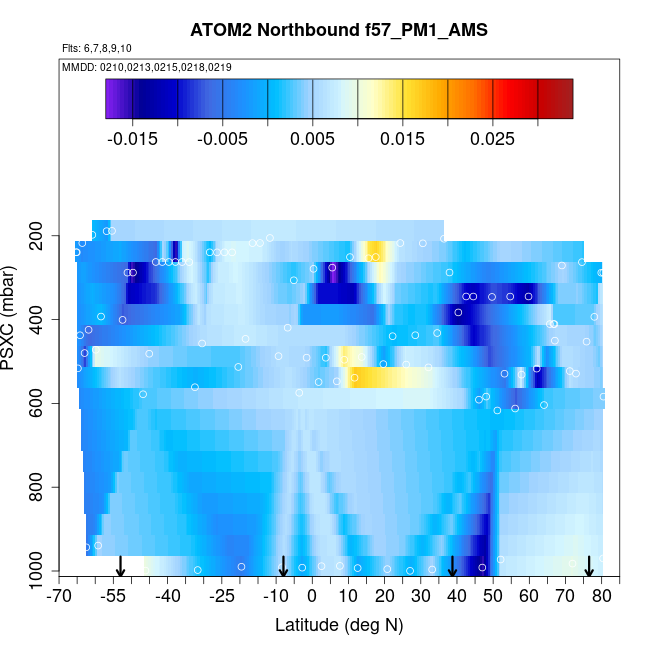 ATOM2 Northbound f57_PM1_AMS

Flts: 6,7,8,9,10

MMDD: 0210,0213,0215,0218,0219

-0.015 -0.005 0.005 0.015 0.025

PSXC (mbar)

200
400
600
800
1000

-70 -55 -40 -25 -10 0 10 20 30 40 50 60 70 80

Latitude (deg N)